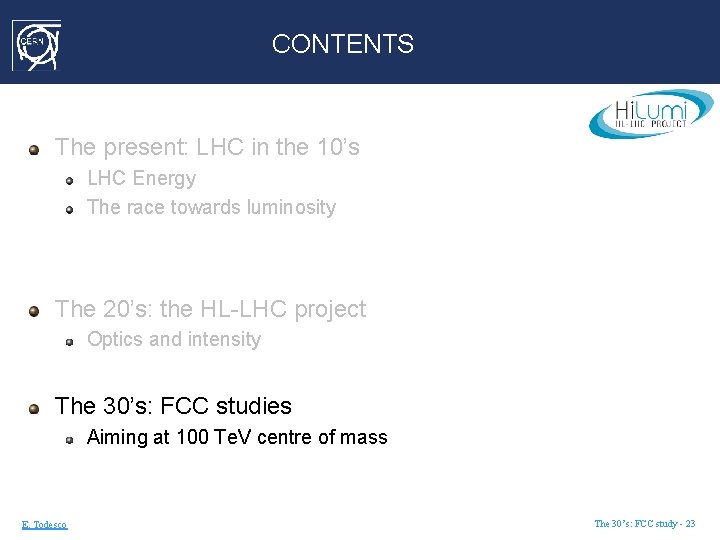 CERN

CONTENTS

HiLumi
HL-LHC PROJECT

The present: LHC in the 10's

LHC Energy

The race towards luminosity

The 20's: the HL-LHC project

Optics and intensity

The 30's: FCC studies

Aiming at 100 TeV centre of mass

E. Todesco

The 30's: FCC study - 23